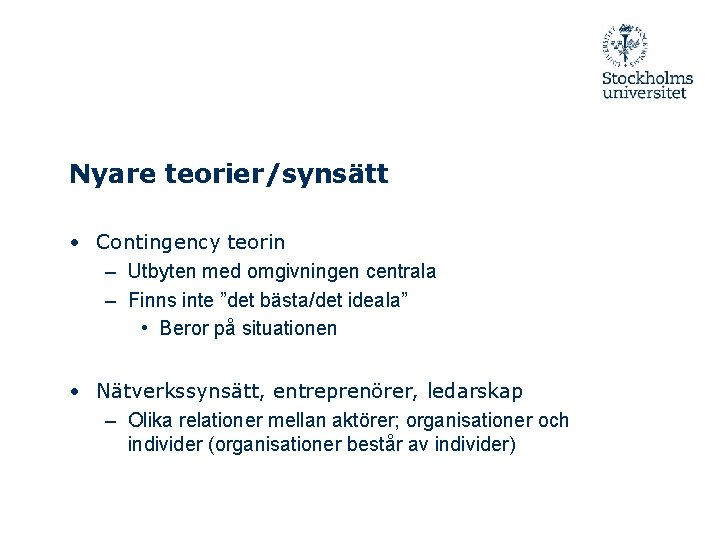 Stockholms universitet

Nyare teorier/synsätt

• Contingency teorin
– Utbyten med omgivningen centrala
– Finns inte ”det bästa/det ideala”
• Beror på situationen

• Nätverkssynsätt, entreprenörer, ledarskap
– Olika relationer mellan aktörer; organisationer och individer (organisationer består av individer)